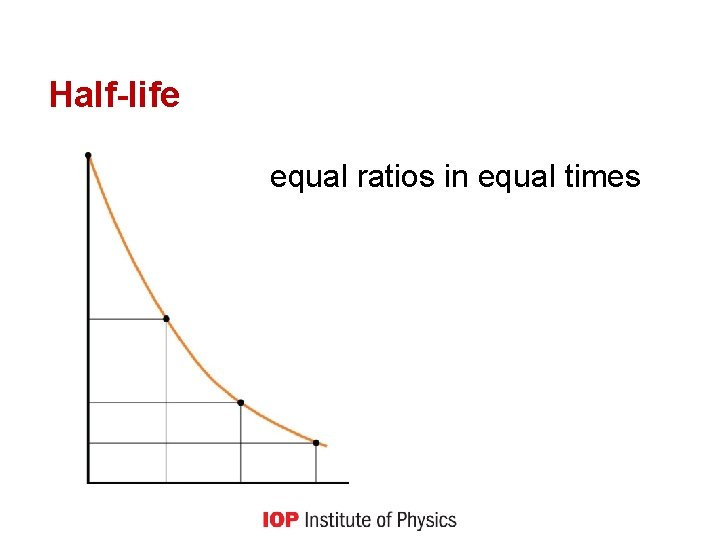 Half-life

equal ratios in equal times

IOP Institute of Physics